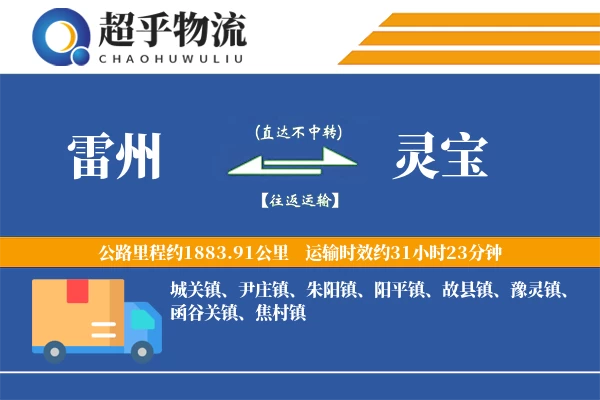 超乎物流
CHAOHUWULIU

雷州

(直达不中转)

【往返运输】

灵宝

公路里程约1883.91公里　运输时效约31小时23分钟

城关镇、尹庄镇、朱阳镇、阳平镇、故县镇、豫灵镇、函谷关镇、焦村镇